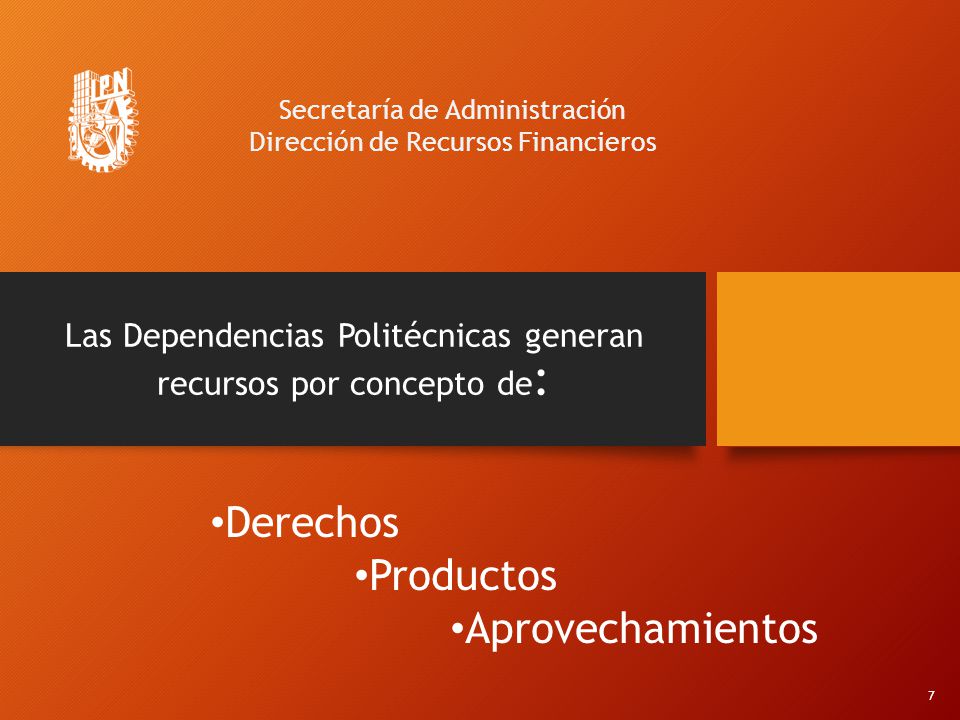 IPN

Secretaría de Administración
Dirección de Recursos Financieros

Las Dependencias Politécnicas generan recursos por concepto de:

•Derechos
•Productos
•Aprovechamientos

7